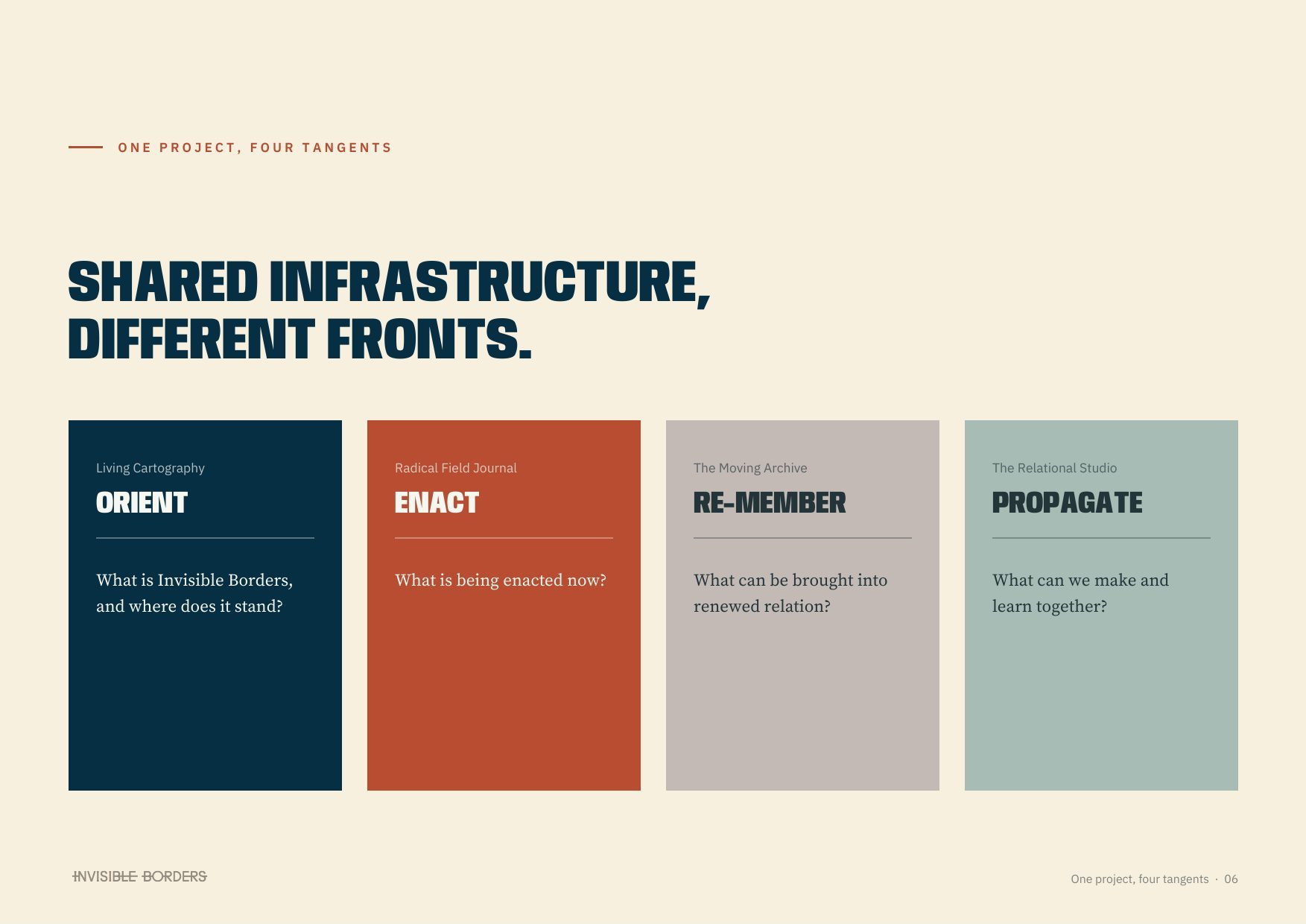 ONE PROJECT, FOUR TANGENTS

SHARED INFRASTRUCTURE, DIFFERENT FRONTS.

Living Cartography
ORIENT

What is Invisible Borders, and where does it stand?

Radical Field Journal
ENACT

What is being enacted now?

The Moving Archive
RE-MEMBER

What can be brought into renewed relation?

The Relational Studio
PROPAGATE

What can we make and learn together?

INVISIBLE BORDERS

One project, four tangents · 06